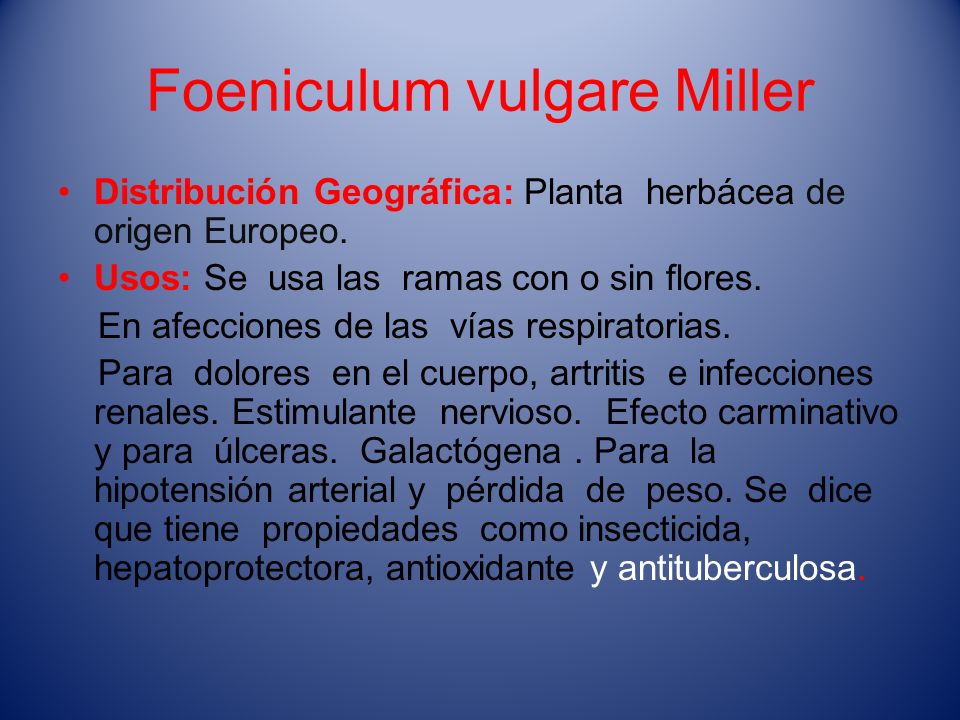 Foeniculum vulgare Miller

• Distribución Geográfica: Planta herbácea de origen Europeo.
• Usos: Se usa las ramas con o sin flores.

En afecciones de las vías respiratorias.

Para dolores en el cuerpo, artritis e infecciones renales. Estimulante nervioso. Efecto carminativo y para úlceras. Galactógena . Para la hipotensión arterial y pérdida de peso. Se dice que tiene propiedades como insecticida, hepatoprotectora, antioxidante y antituberculosa.